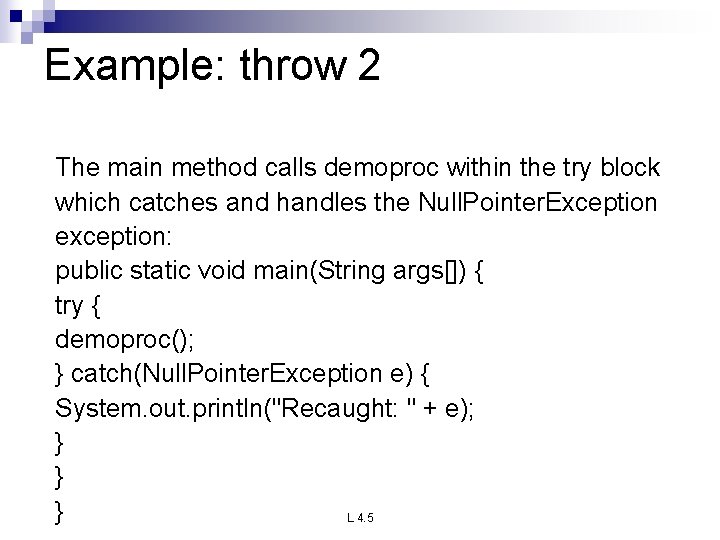 Example: throw 2

The main method calls demoproc within the try block which catches and handles the NullPointerException exception:
public static void main(String args[]) {
try {
demoproc();
} catch(NullPointerException e) {
System.out.println("Recaught: " + e);
}
}
}

L 4.5